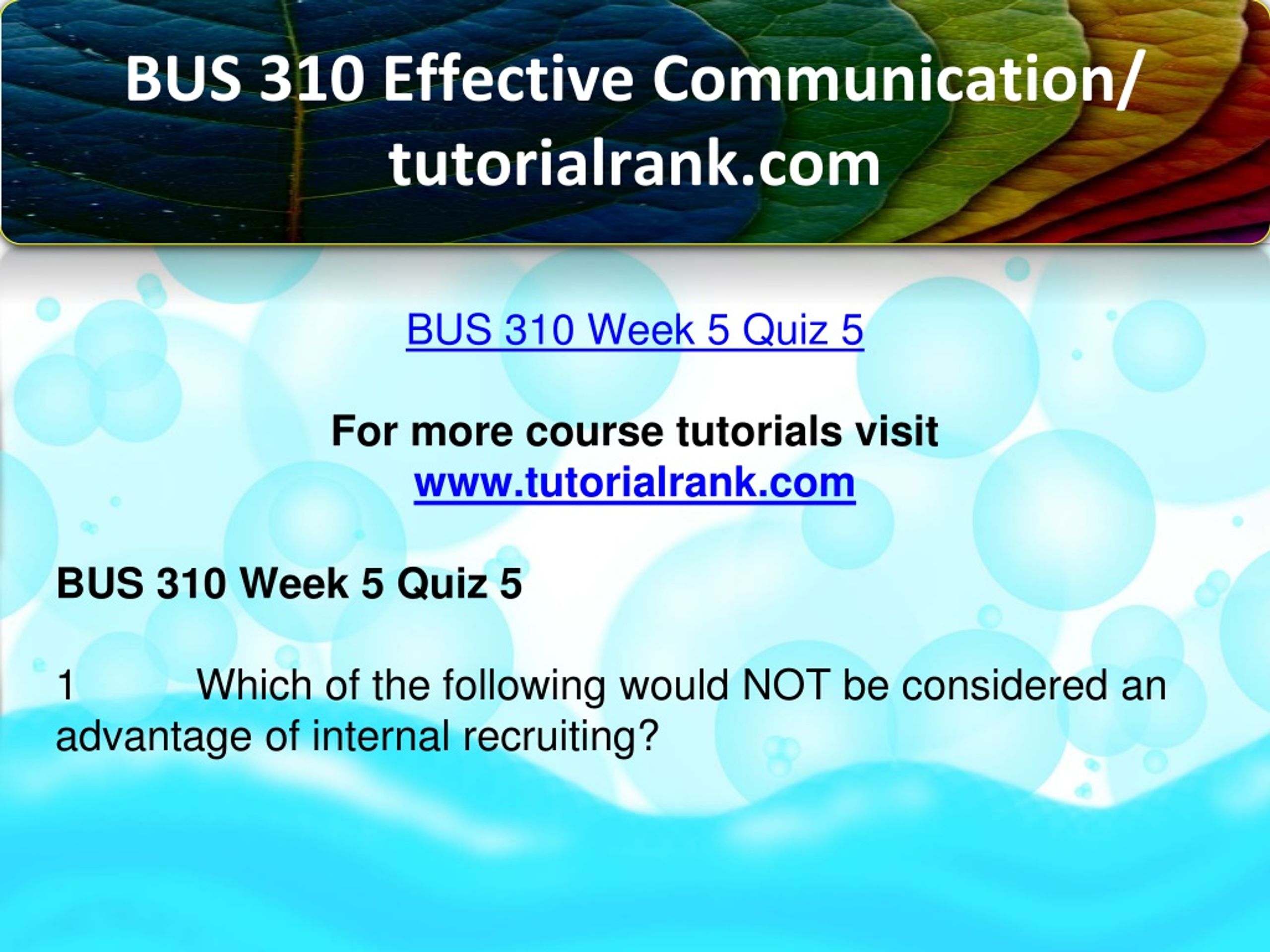 BUS 310 Effective Communication/ tutorialrank.com

BUS 310 Week 5 Quiz 5

For more course tutorials visit
www.tutorialrank.com

BUS 310 Week 5 Quiz 5

1 Which of the following would NOT be considered an advantage of internal recruiting?